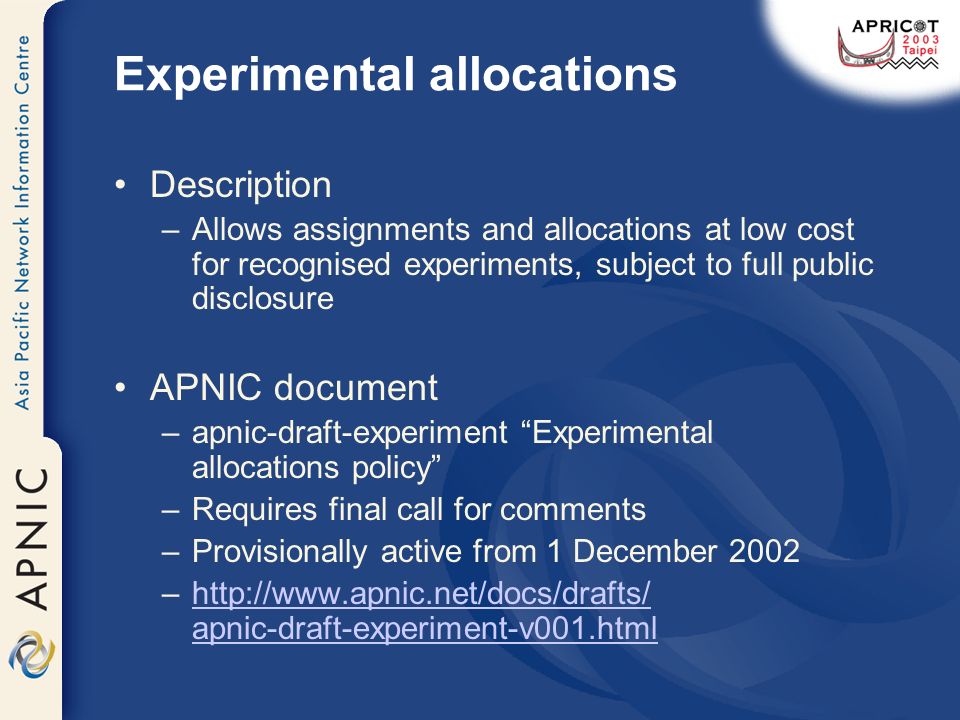 Asia Pacific Network Information Centre

APNIC

APRICOT 2003 Taipei

Experimental allocations

• Description
– Allows assignments and allocations at low cost for recognised experiments, subject to full public disclosure

• APNIC document
– apnic-draft-experiment “Experimental allocations policy”
– Requires final call for comments
– Provisionally active from 1 December 2002
– http://www.apnic.net/docs/drafts/apnic-draft-experiment-v001.html